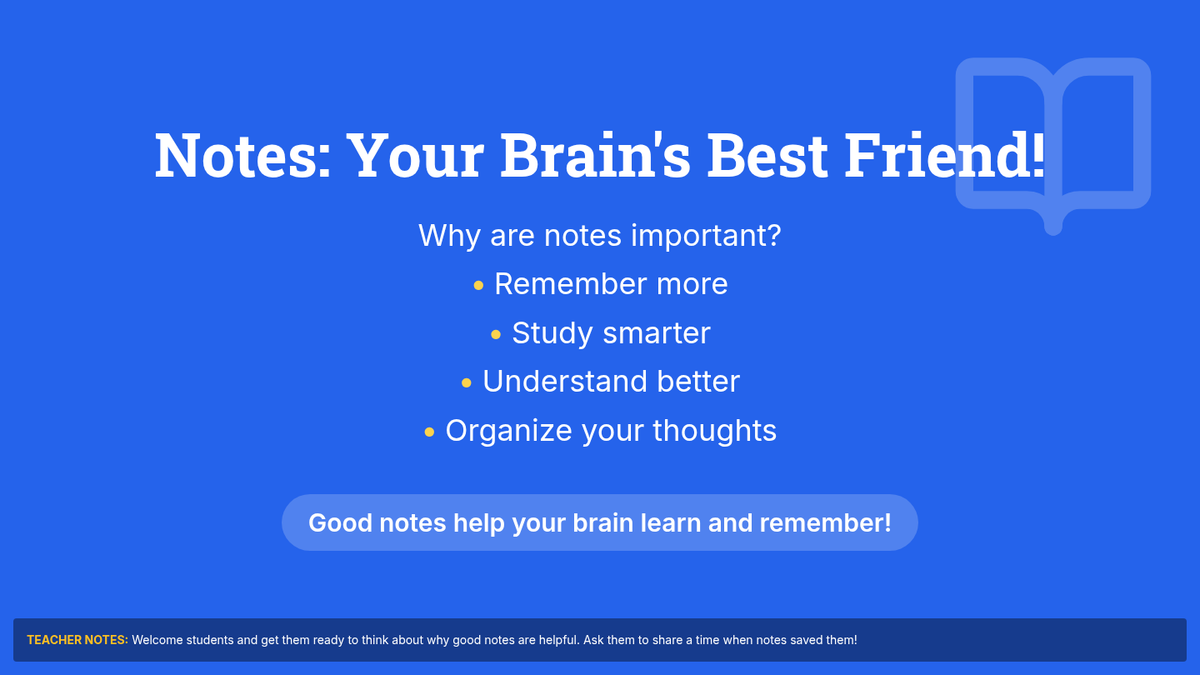 Notes: Your Brain's Best Friend!

Why are notes important?

• Remember more
• Study smarter
• Understand better
• Organize your thoughts

Good notes help your brain learn and remember!

TEACHER NOTES: Welcome students and get them ready to think about why good notes are helpful. Ask them to share a time when notes saved them!